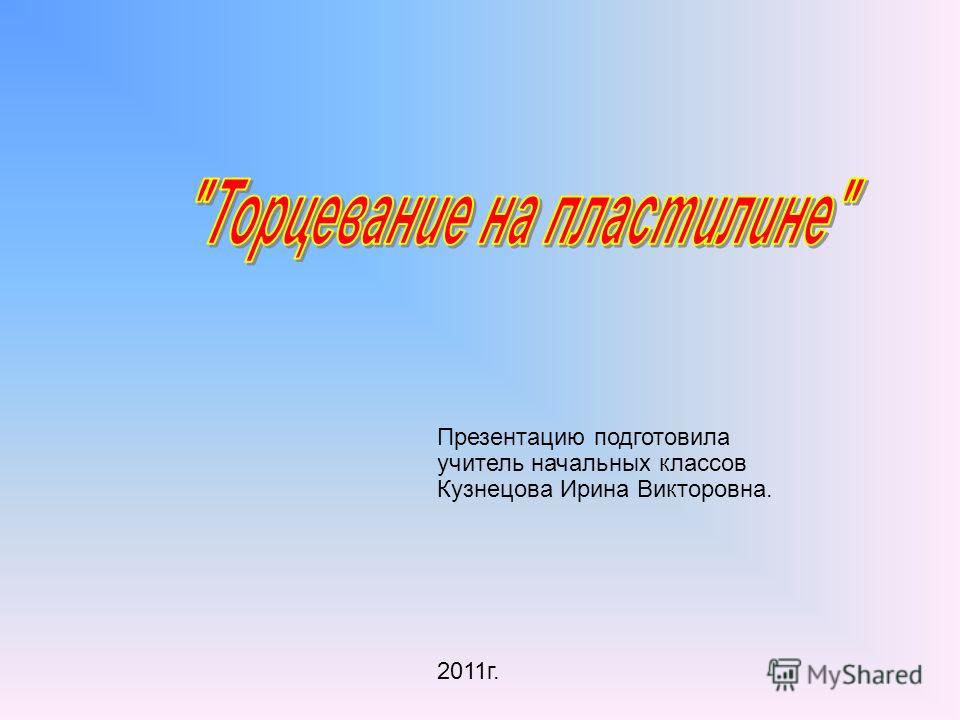 "Торцевание на пластилине"

Презентацию подготовила учитель начальных классов Кузнецова Ирина Викторовна.

2011г.

MyShared